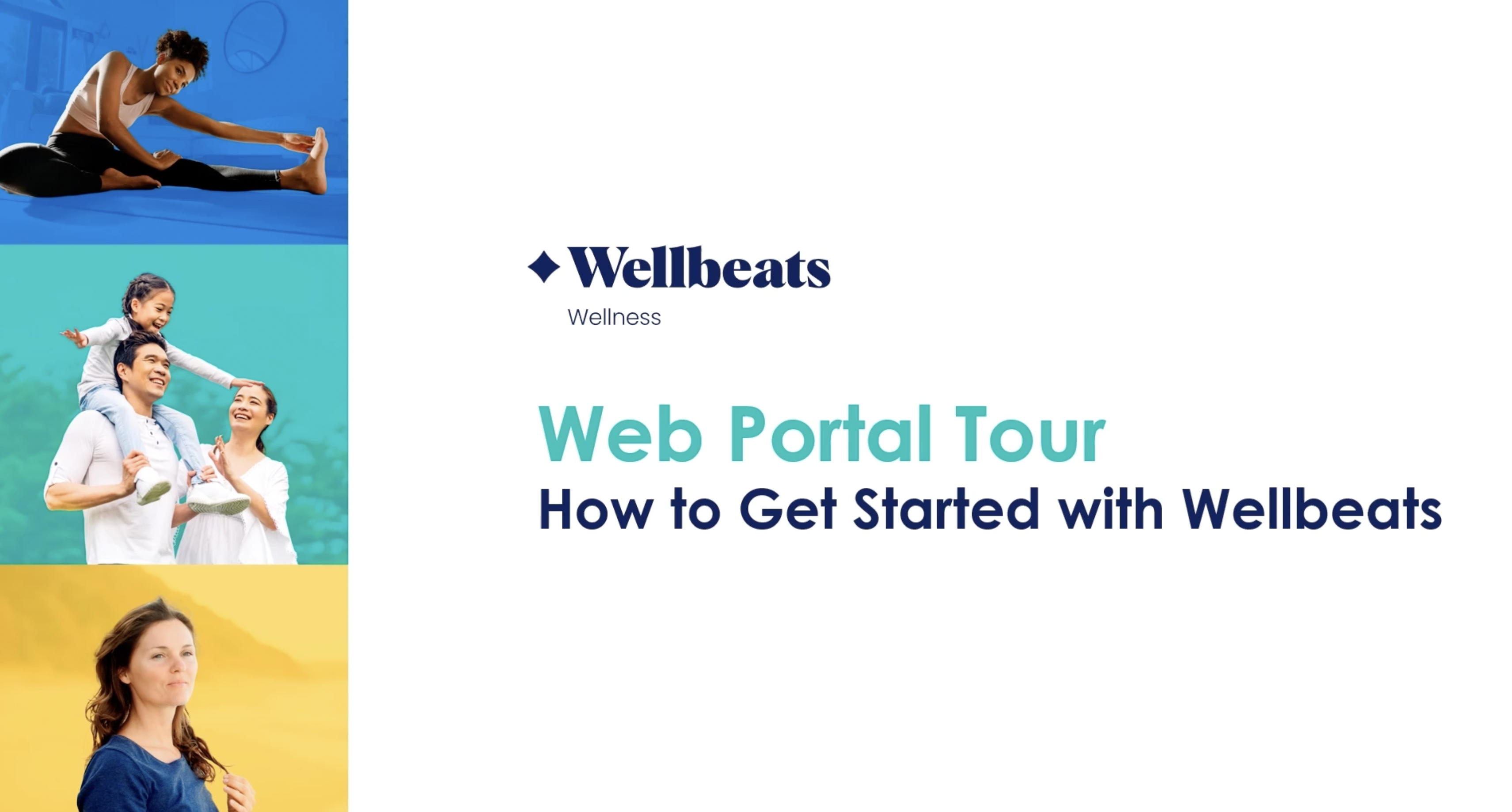 Wellbeats
Wellness

Web Portal Tour
How to Get Started with Wellbeats